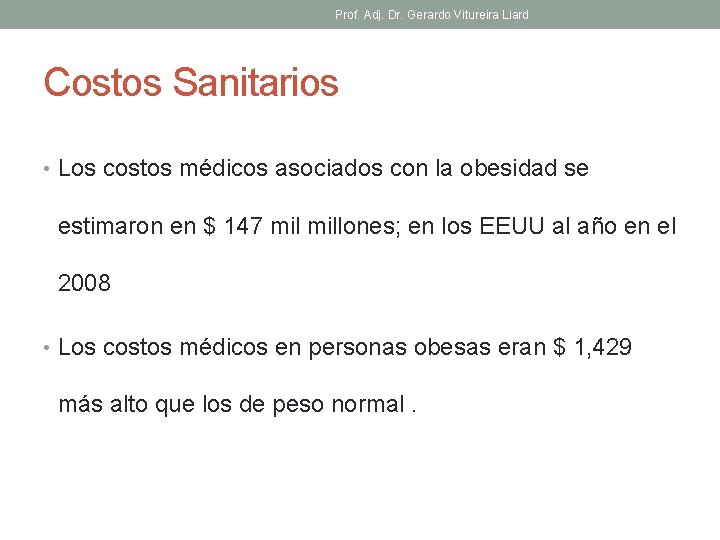 Prof. Adj. Dr. Gerardo Vitureira Liard

Costos Sanitarios

• Los costos médicos asociados con la obesidad se estimaron en \$ 147 mil millones; en los EEUU al año en el 2008

• Los costos médicos en personas obesas eran \$ 1,429 más alto que los de peso normal .